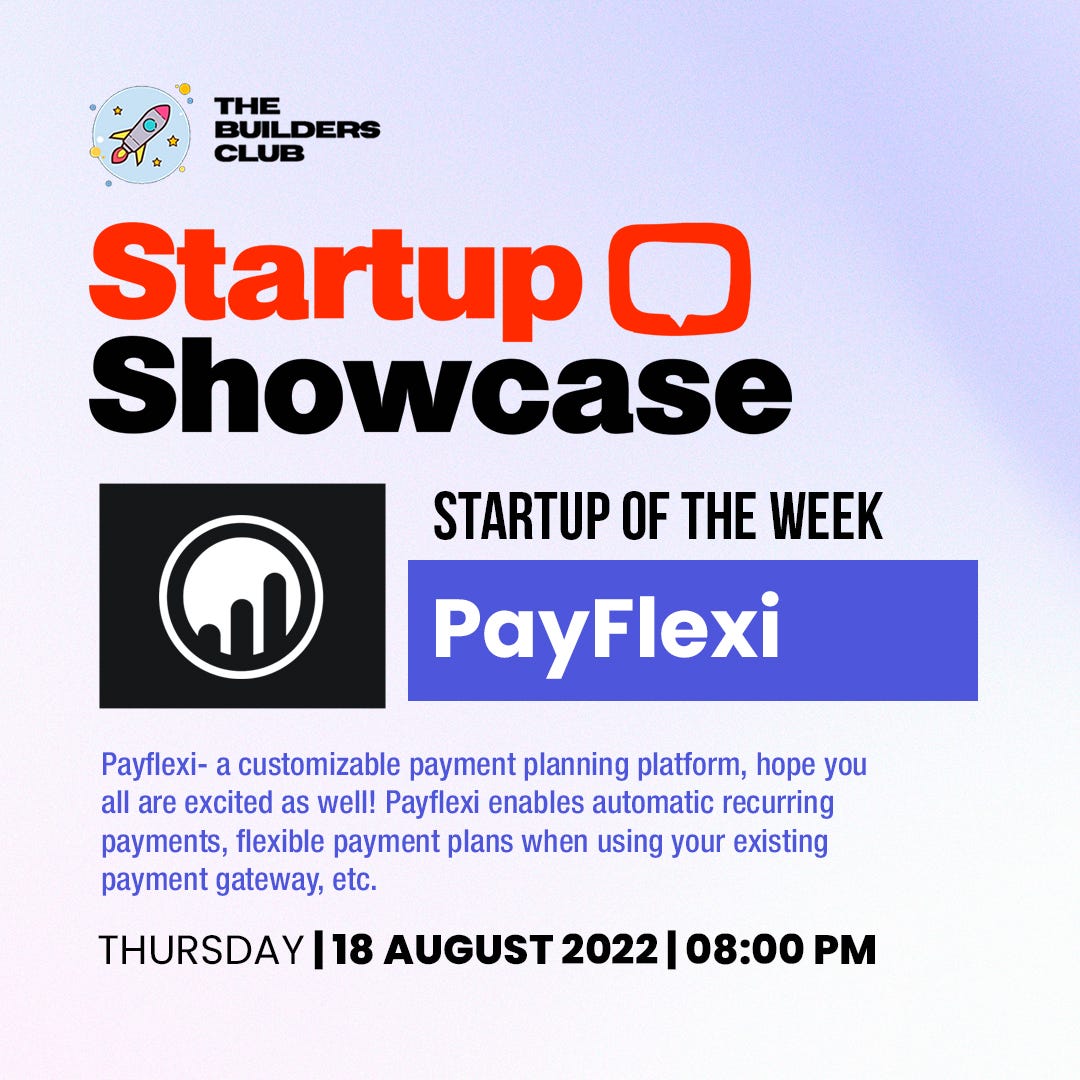 THE BUILDERS CLUB

Startup
Showcase

STARTUP OF THE WEEK

PayFlexi

Payflexi- a customizable payment planning platform, hope you all are excited as well! Payflexi enables automatic recurring payments, flexible payment plans when using your existing payment gateway, etc.

THURSDAY | 18 AUGUST 2022 | 08:00 PM